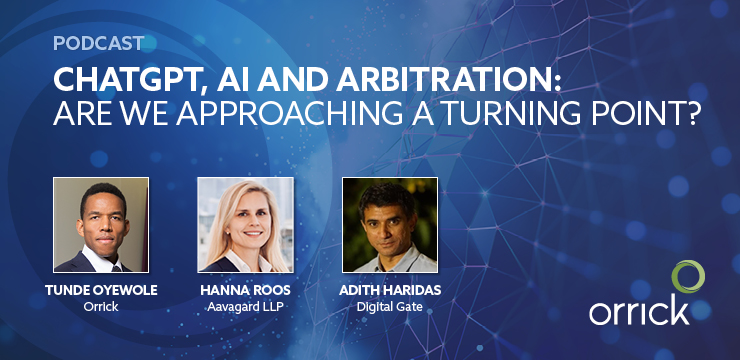 PODCAST

CHATGPT, AI AND ARBITRATION:
ARE WE APPROACHING A TURNING POINT?

TUNDE OYEWOLE
Orrick

HANNA ROOS
Aavagard LLP

ADITH HARIDAS
Digital Gate

orrick